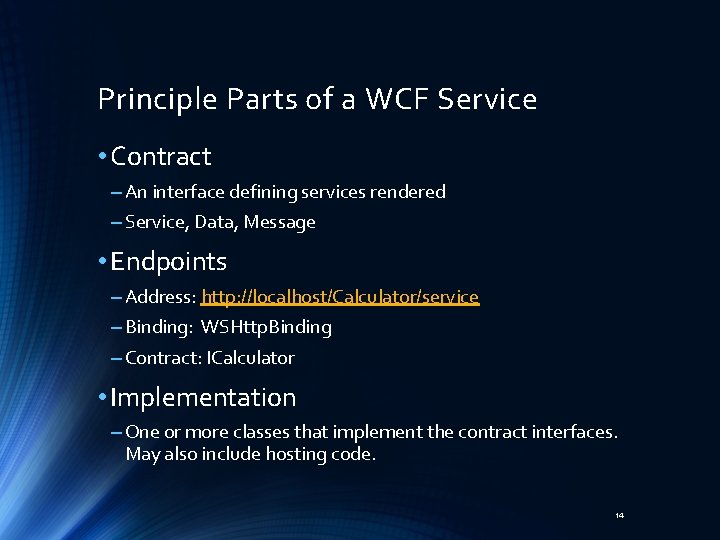 Principle Parts of a WCF Service

• Contract
– An interface defining services rendered
– Service, Data, Message

• Endpoints
– Address: http://localhost/Calculator/service
– Binding: WSHttpBinding
– Contract: ICalculator

• Implementation
– One or more classes that implement the contract interfaces. May also include hosting code.

14